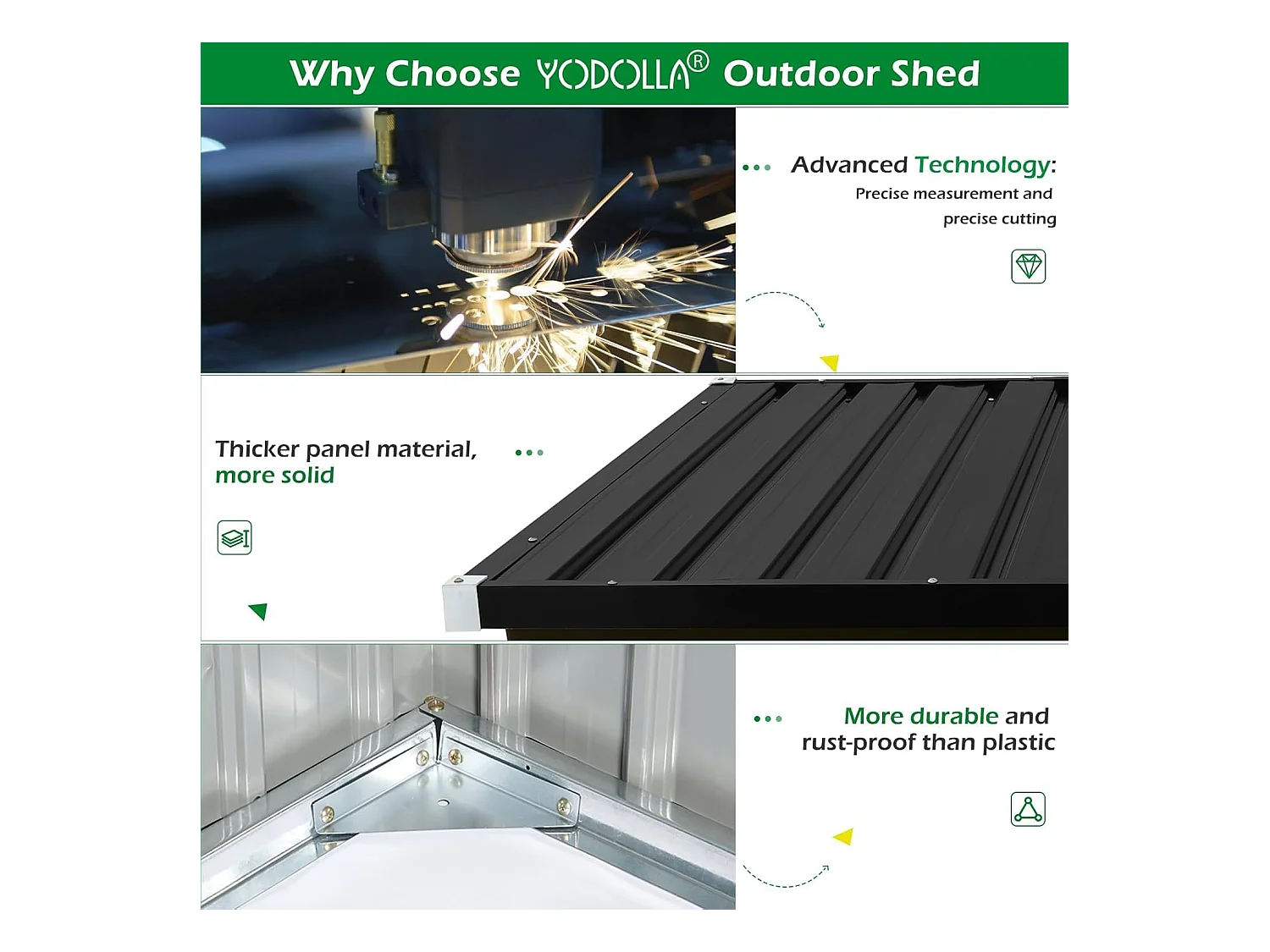 Why Choose YODOLLA® Outdoor Shed

Advanced Technology:
Precise measurement and precise cutting

Thicker panel material, more solid

More durable and rust-proof than plastic